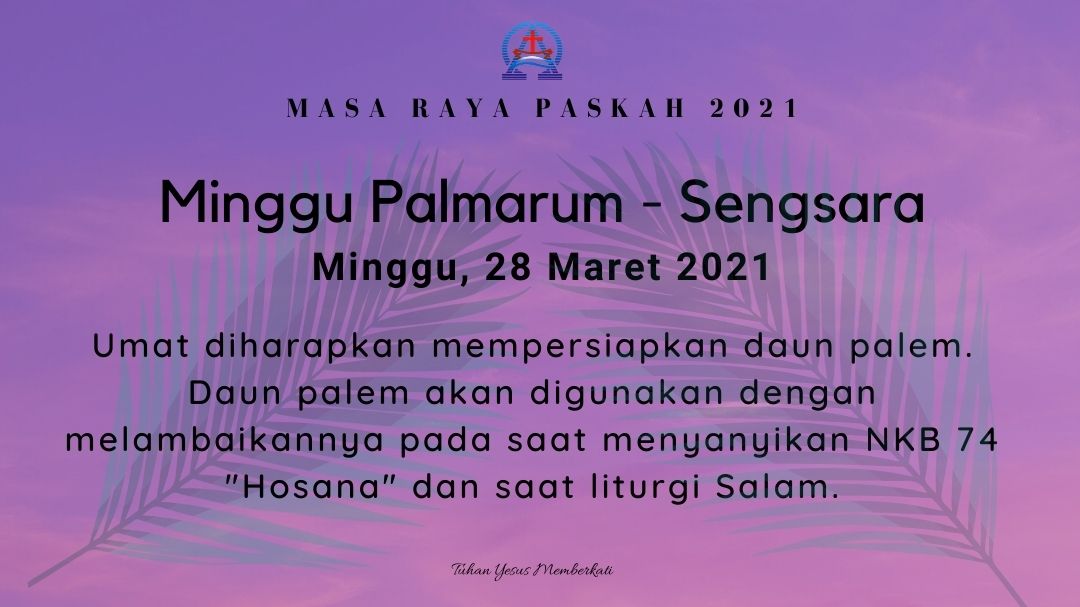 MASA RAYA PASKAH 2021

Minggu Palmarum - Sengsara

Minggu, 28 Maret 2021

Umat diharapkan mempersiapkan daun palem. Daun palem akan digunakan dengan melambaikannya pada saat menyanyikan NKB 74 "Hosana" dan saat liturgi Salam.

Tuhan Yesus Memberkati